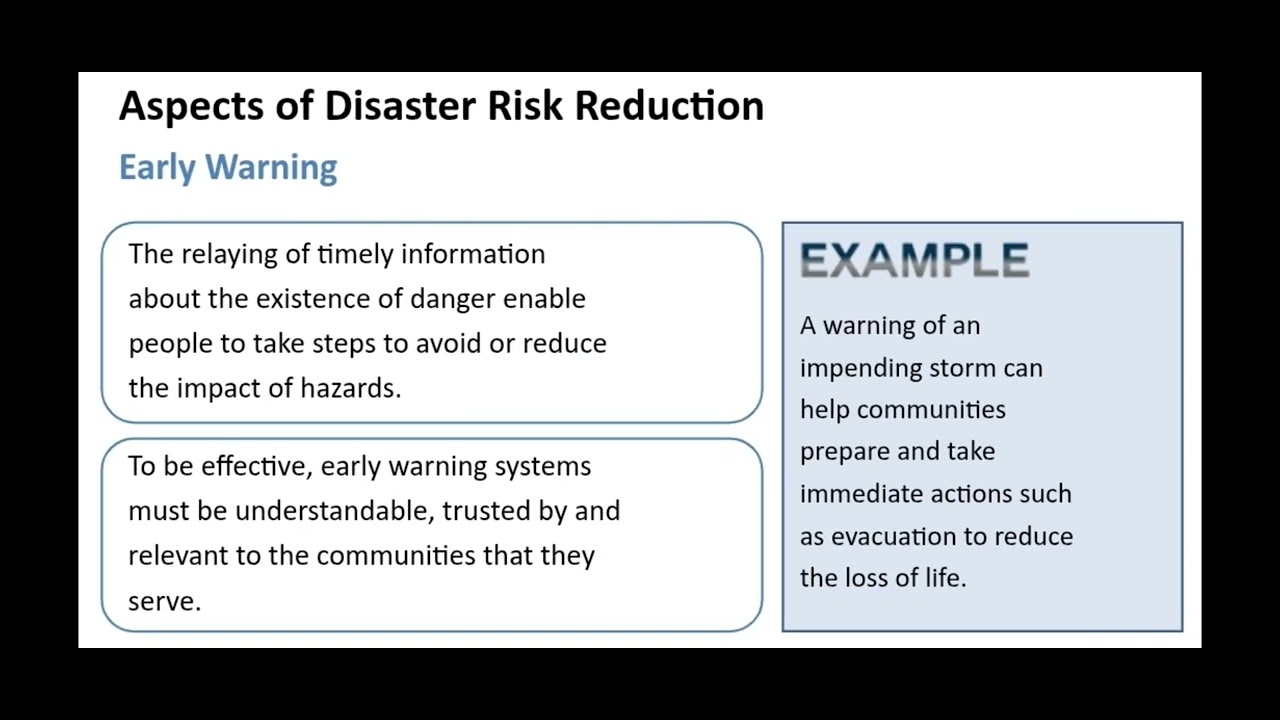 Aspects of Disaster Risk Reduction

Early Warning

The relaying of timely information about the existence of danger enable people to take steps to avoid or reduce the impact of hazards.

To be effective, early warning systems must be understandable, trusted by and relevant to the communities that they serve.

EXAMPLE

A warning of an impending storm can help communities prepare and take immediate actions such as evacuation to reduce the loss of life.